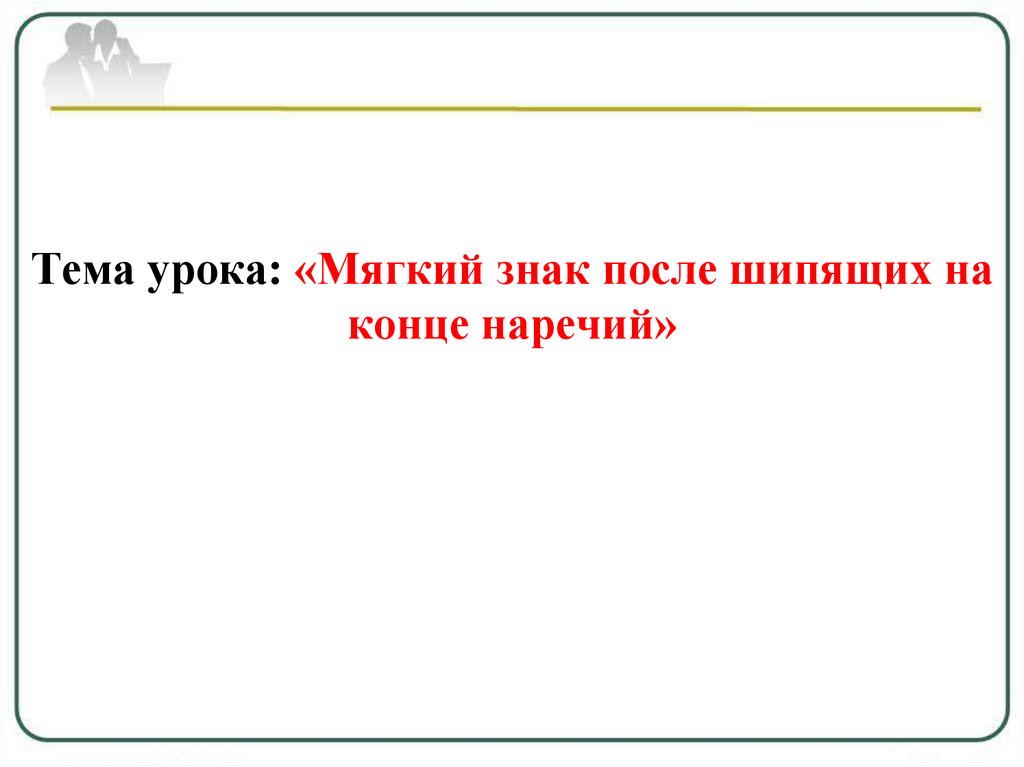 Тема урока: «Мягкий знак после шипящих на конце наречий»